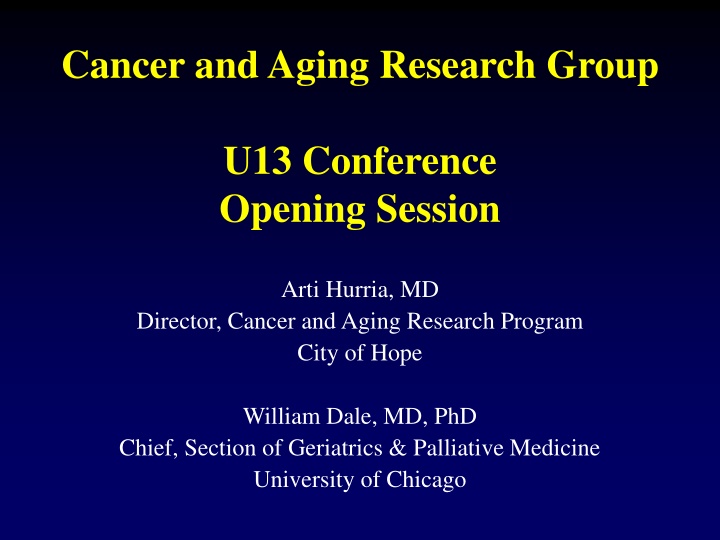 Cancer and Aging Research Group

U13 Conference
Opening Session

Arti Hurria, MD
Director, Cancer and Aging Research Program
City of Hope

William Dale, MD, PhD
Chief, Section of Geriatrics & Palliative Medicine
University of Chicago